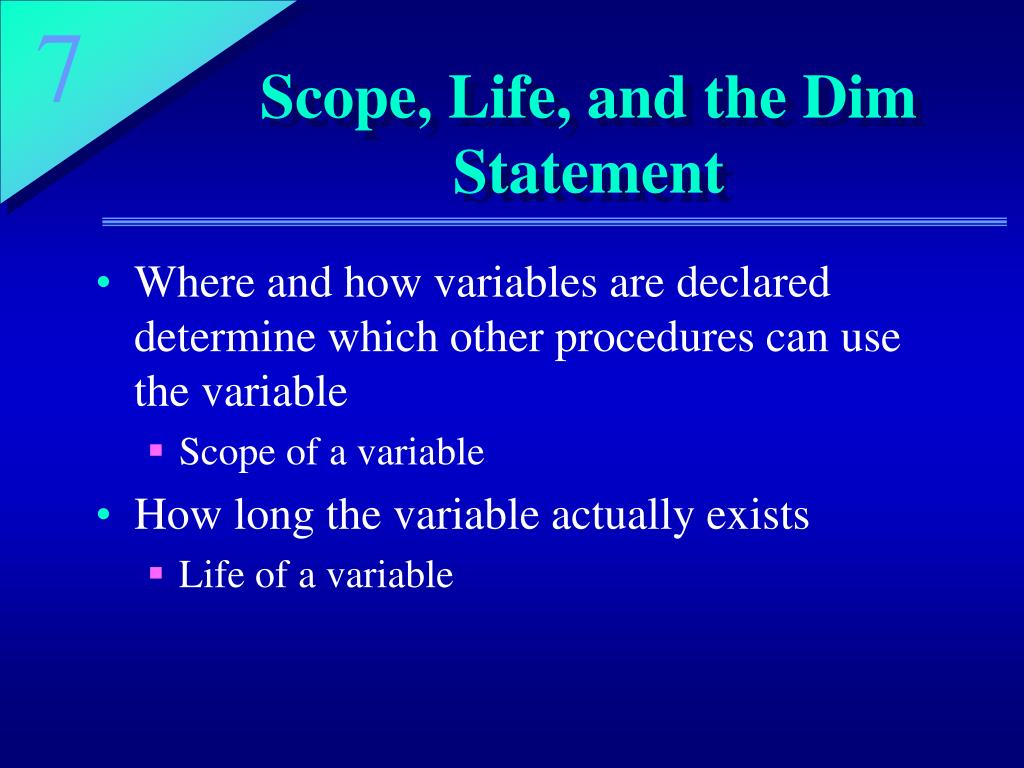 7

Scope, Life, and the Dim Statement

• Where and how variables are declared determine which other procedures can use the variable
 ▪ Scope of a variable
• How long the variable actually exists
 ▪ Life of a variable